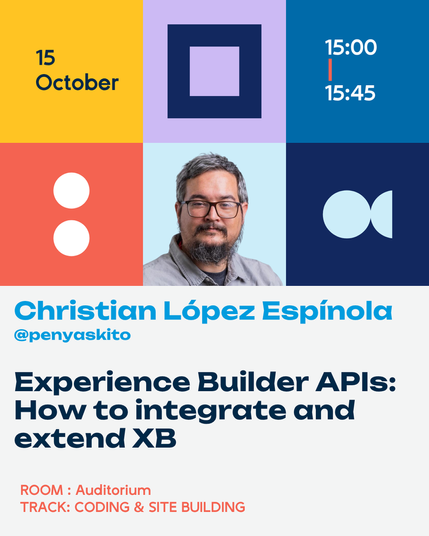 15
October

15:00
15:45

Christian López Espínola
@penyaskito

Experience Builder APIs: How to integrate and extend XB

ROOM : Auditorium
TRACK: CODING & SITE BUILDING